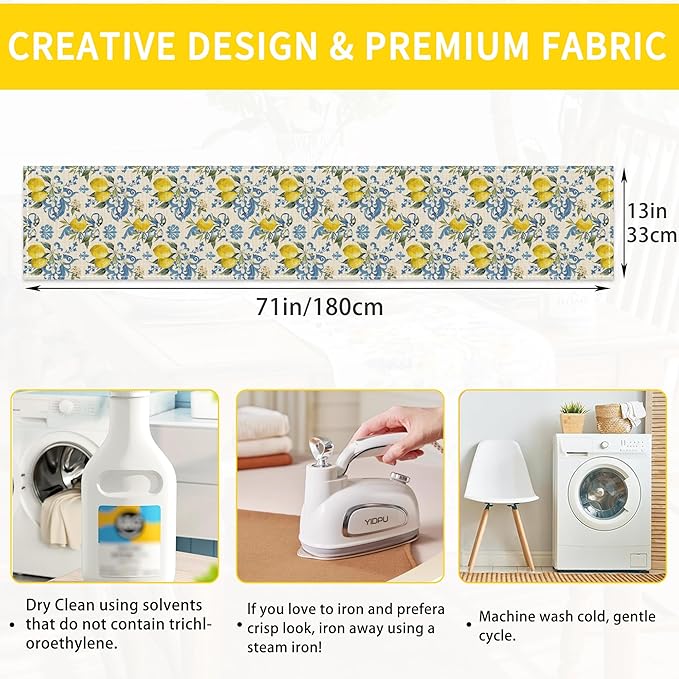 CREATIVE DESIGN & PREMIUM FABRIC

13in
33cm

71in/180cm

YIDPU

• Dry Clean using solvents that do not contain trichloroethylene.

• If you love to iron and prefera crisp look, iron away using a steam iron!

• Machine wash cold, gentle cycle.